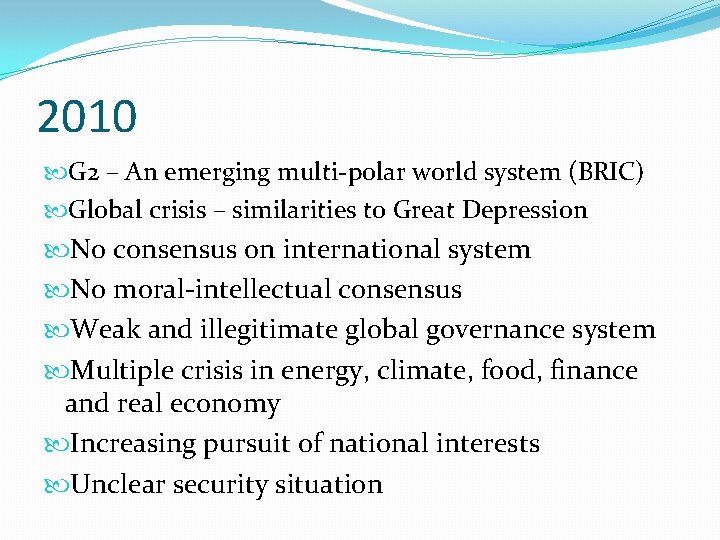 2010

G2 – An emerging multi-polar world system (BRIC)

Global crisis – similarities to Great Depression

No consensus on international system

No moral-intellectual consensus

Weak and illegitimate global governance system

Multiple crisis in energy, climate, food, finance and real economy

Increasing pursuit of national interests

Unclear security situation